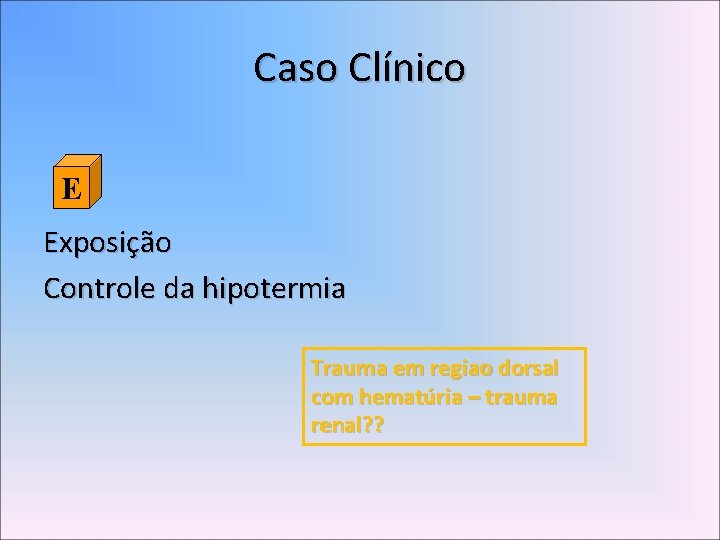 Caso Clínico

E

Exposição
Controle da hipotermia

Trauma em regiao dorsal com hematúria – trauma renal??